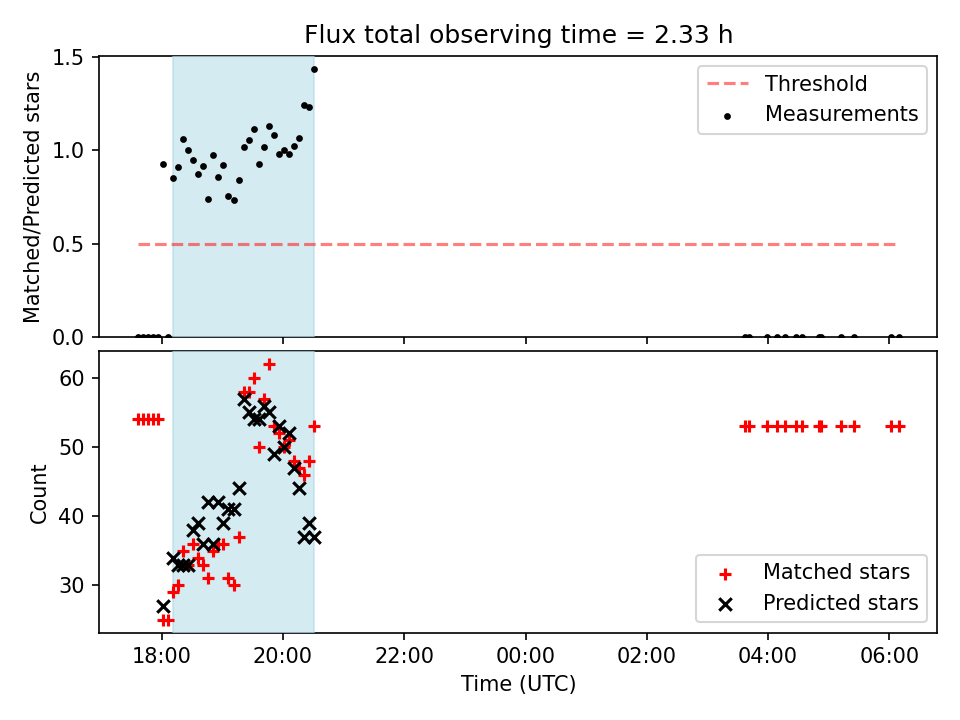 Flux total observing time = 2.33 h

Matched/Predicted stars

1.5
1.0
0.5
0.0

Threshold
Measurements

Count

60
50
40
30

Matched stars
Predicted stars

18:00
20:00
22:00
00:00
02:00
04:00
06:00

Time (UTC)